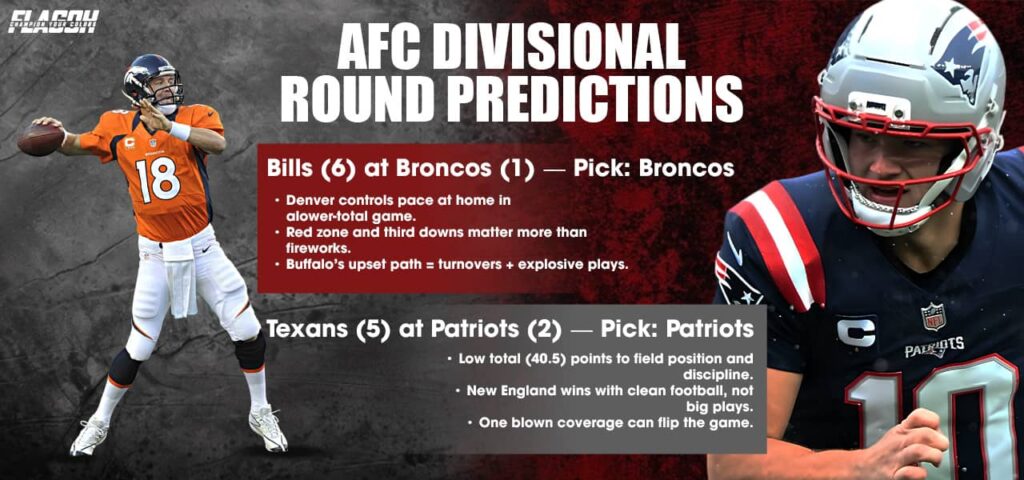 FLAGOH
CHAMPION YOUR COLORS

AFC DIVISIONAL ROUND PREDICTIONS

Bills (6) at Broncos (1) — Pick: Broncos

• Denver controls pace at home in alower-total game.
• Red zone and third downs matter more than fireworks.
• Buffalo's upset path = turnovers + explosive plays.

Texans (5) at Patriots (2) — Pick: Patriots

• Low total (40.5) points to field position and discipline.
• New England wins with clean football, not big plays.
• One blown coverage can flip the game.

18

C
PATRIOTS
10